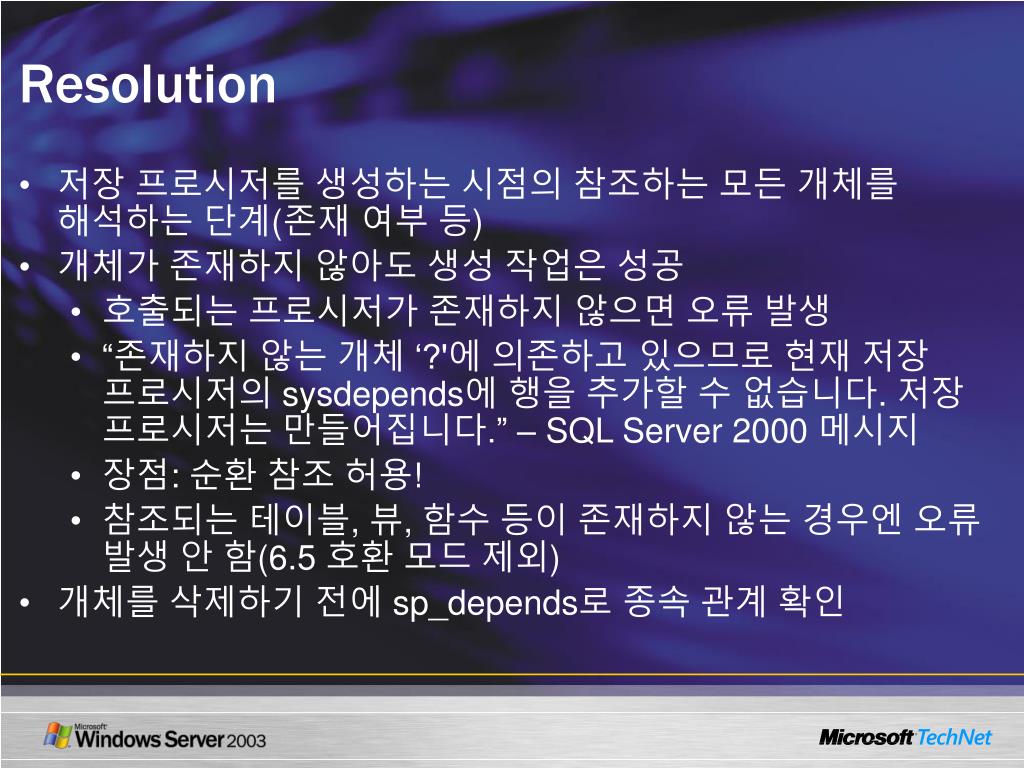 Resolution

• 저장 프로시저를 생성하는 시점의 참조하는 모든 개체를 해석하는 단계(존재 여부 등)
• 개체가 존재하지 않아도 생성 작업은 성공
  • 호출되는 프로시저가 존재하지 않으면 오류 발생
  • “존재하지 않는 개체 ‘?'에 의존하고 있으므로 현재 저장 프로시저의 sysdepends에 행을 추가할 수 없습니다. 저장 프로시저는 만들어집니다.” – SQL Server 2000 메시지
  • 장점: 순환 참조 허용!
  • 참조되는 테이블, 뷰, 함수 등이 존재하지 않는 경우엔 오류 발생 안 함(6.5 호환 모드 제외)
• 개체를 삭제하기 전에 sp_depends로 종속 관계 확인

Microsoft Windows Server 2003

Microsoft TechNet